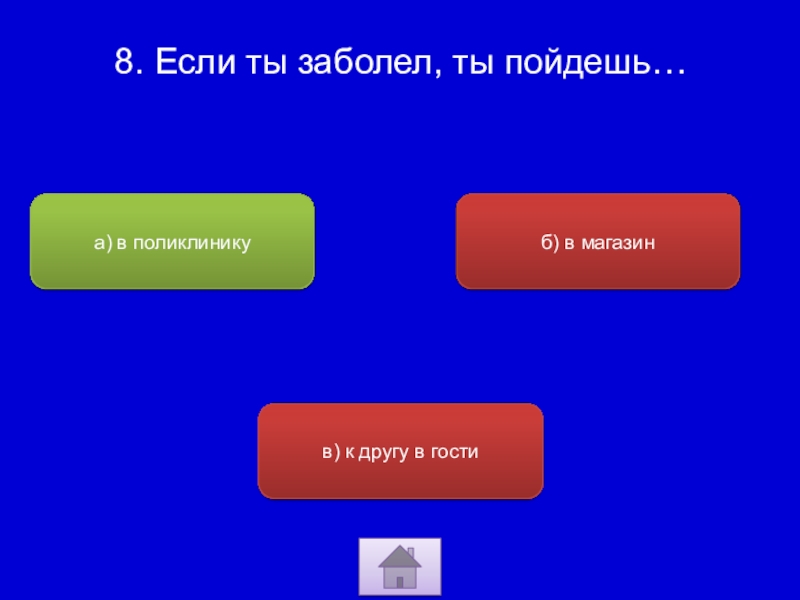 8. Если ты заболел, ты пойдешь…

а) в поликлинику

б) в магазин

в) к другу в гости